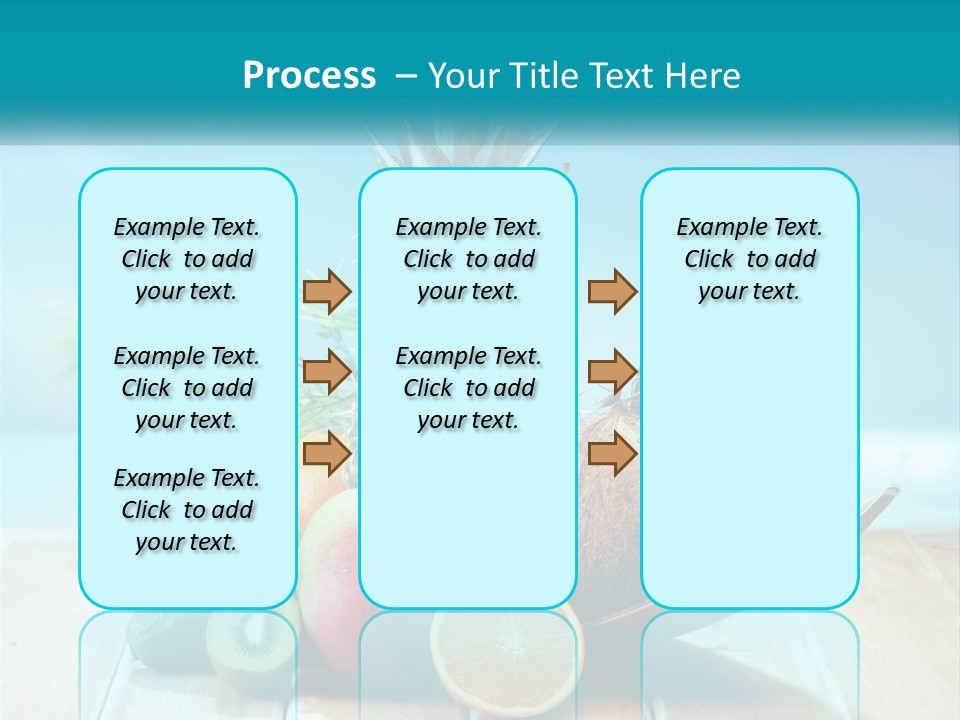 Process – Your Title Text Here

Example Text. Click to add your text.

Example Text. Click to add your text.

Example Text. Click to add your text.

Example Text. Click to add your text.

Example Text. Click to add your text.

Example Text. Click to add your text.